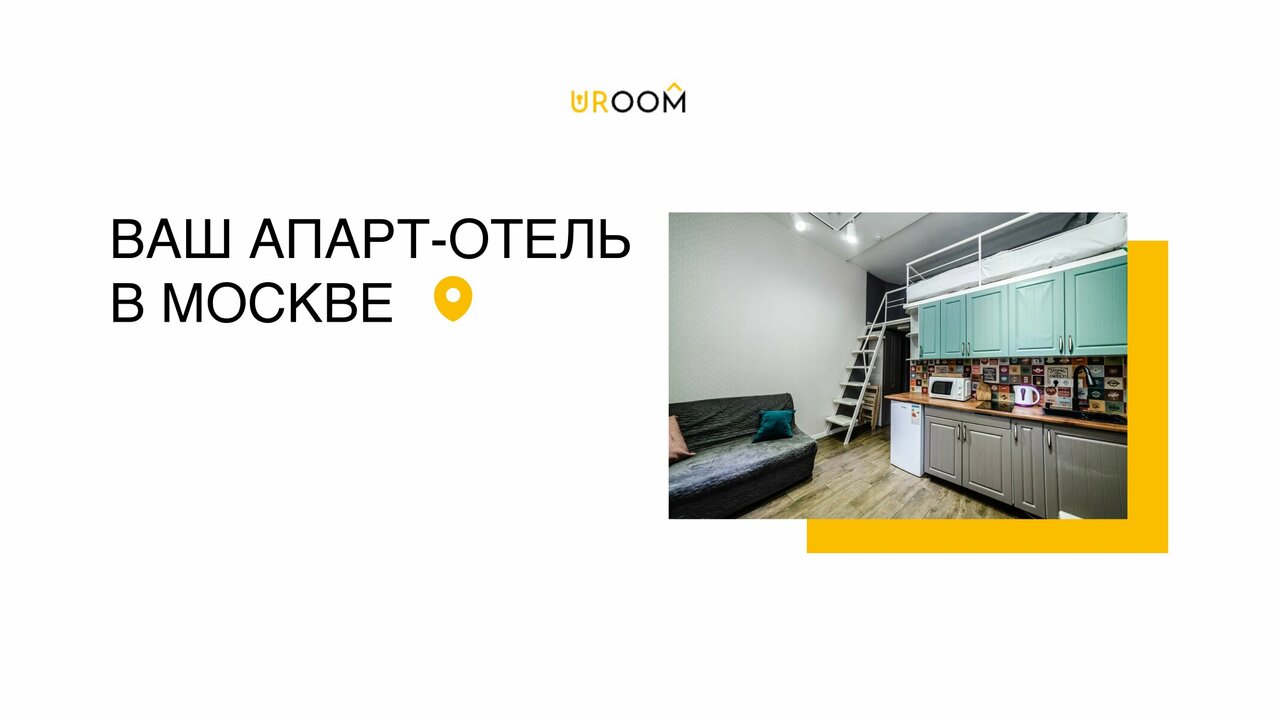 UROOM

ВАШ АПАРТ-ОТЕЛЬ В МОСКВЕ